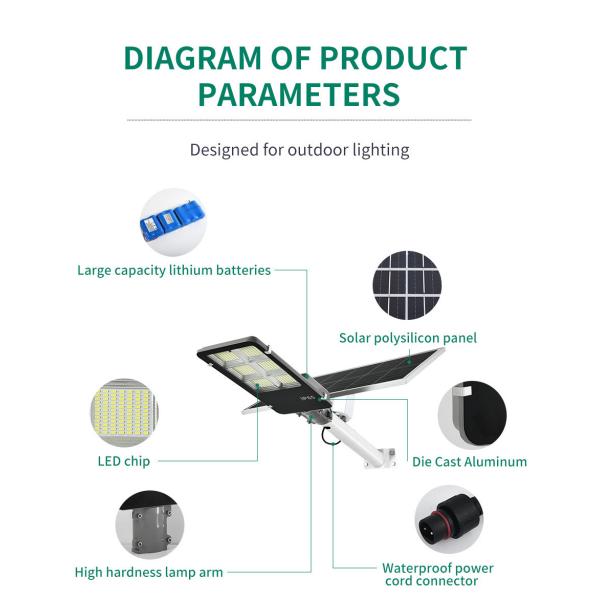 DIAGRAM OF PRODUCT PARAMETERS

Designed for outdoor lighting

Large capacity lithium batteries

Solar polysilicon panel

LED chip

Die Cast Aluminum

High hardness lamp arm

Waterproof power cord connector